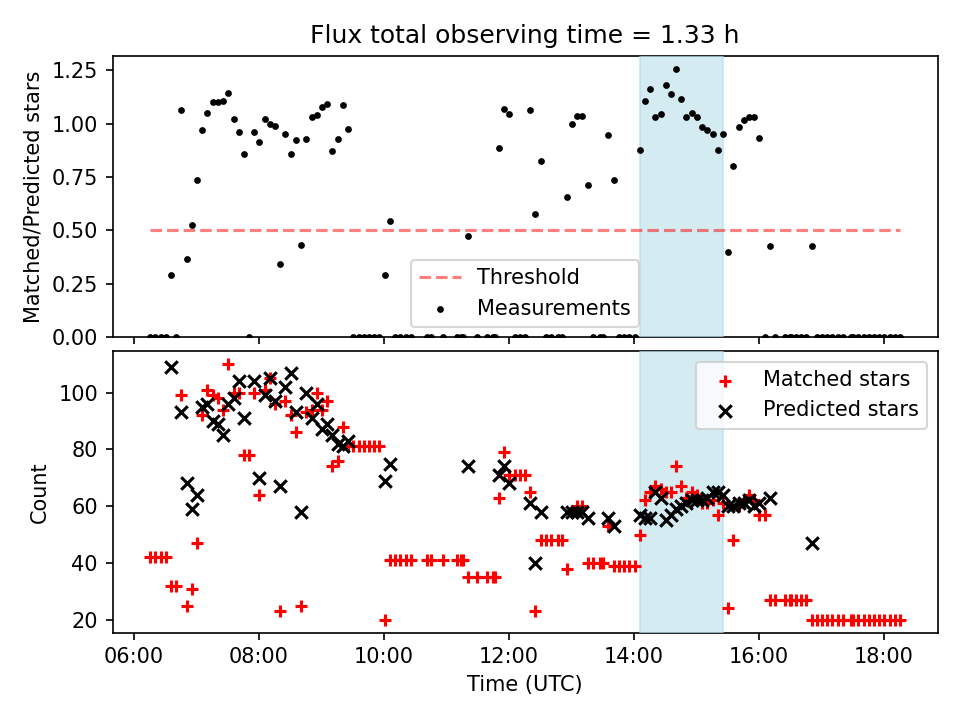 Flux total observing time = 1.33 h

Matched/Predicted stars

1.25
1.00
0.75
0.50
0.25
0.00

Threshold
Measurements

Count

100
80
60
40
20

Matched stars
Predicted stars

06:00
08:00
10:00
12:00
14:00
16:00
18:00

Time (UTC)